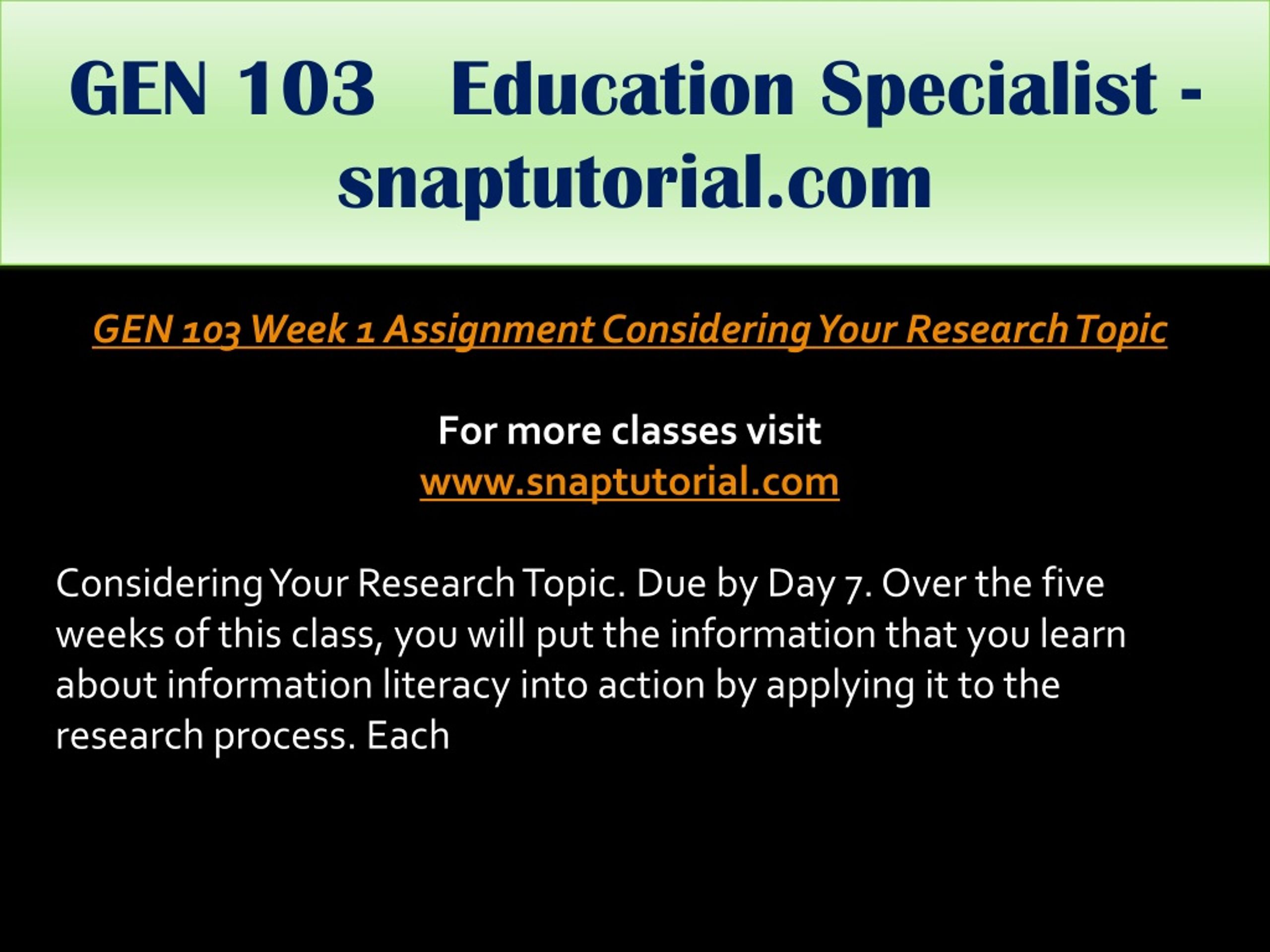 GEN 103 Education Specialist - snaptutorial.com

GEN 103 Week 1 Assignment Considering Your Research Topic

For more classes visit
www.snaptutorial.com

Considering Your Research Topic. Due by Day 7. Over the five weeks of this class, you will put the information that you learn about information literacy into action by applying it to the research process. Each